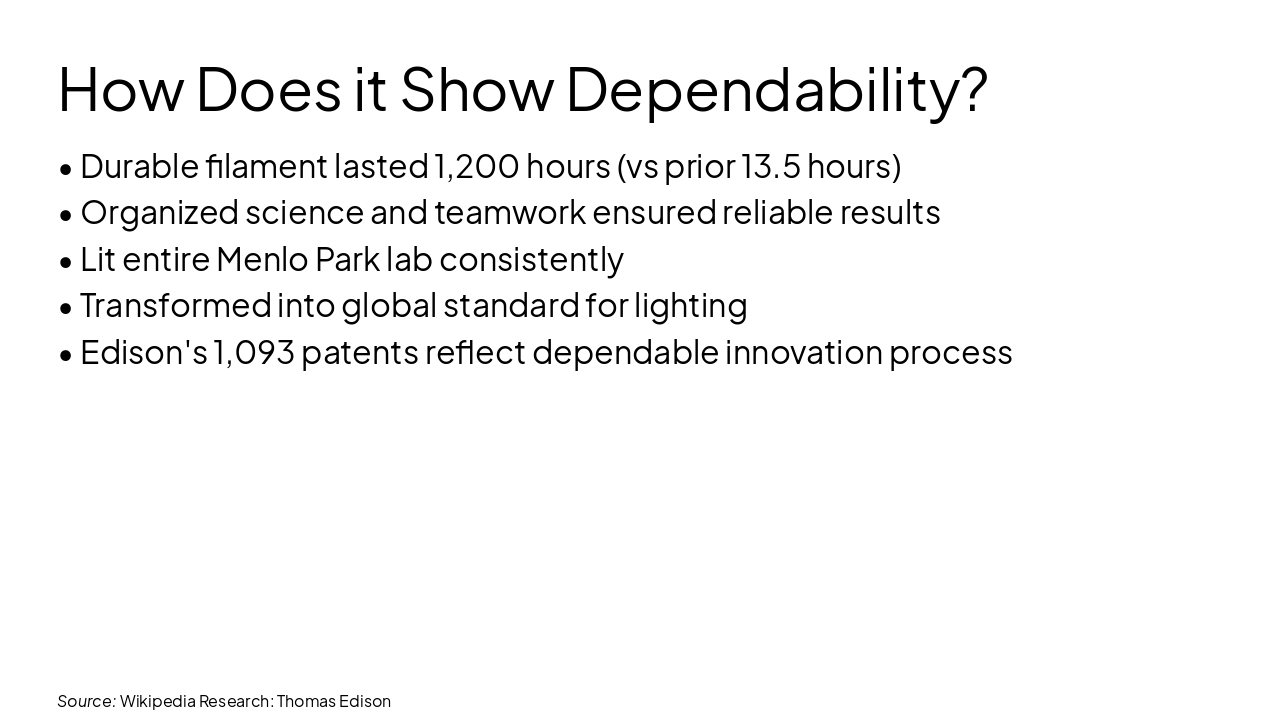 How Does it Show Dependability?

• Durable filament lasted 1,200 hours (vs prior 13.5 hours)
• Organized science and teamwork ensured reliable results
• Lit entire Menlo Park lab consistently
• Transformed into global standard for lighting
• Edison's 1,093 patents reflect dependable innovation process

Source: Wikipedia Research: Thomas Edison